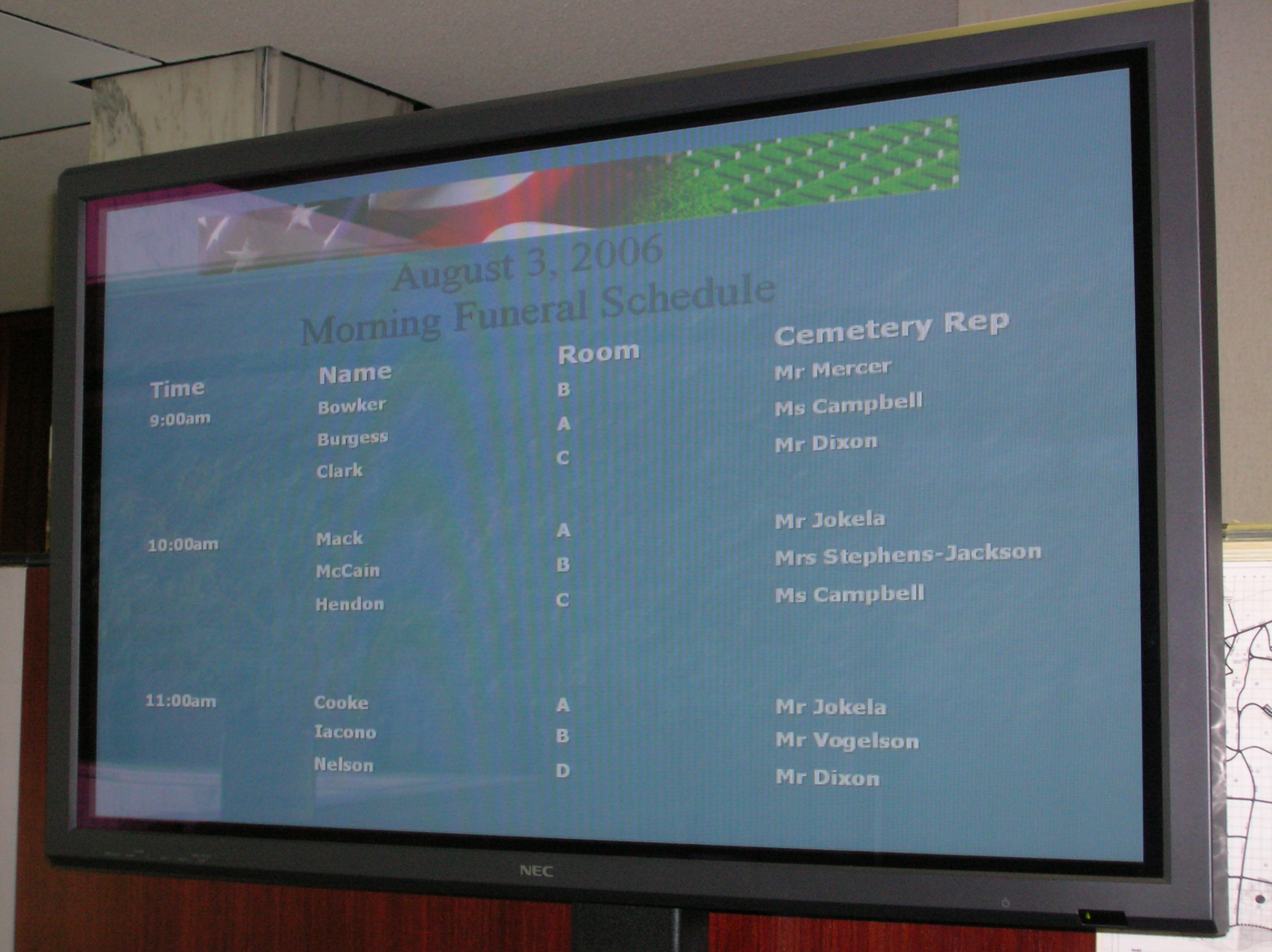 August 3, 2006
Morning Funeral Schedule

| Time | Name | Room | Cemetery Rep |
|---|---|---|---|
| 9:00am | Bowker | B | Mr Mercer |
| | Burgess | A | Ms Campbell |
| | Clark | C | Mr Dixon |
| 10:00am | Mack | A | Mr Jokela |
| | McCain | B | Mrs Stephens-Jackson |
| | Hendon | C | Ms Campbell |
| 11:00am | Cooke | A | Mr Jokela |
| | Iacono | B | Mr Vogelson |
| | Nelson | D | Mr Dixon |

NEC